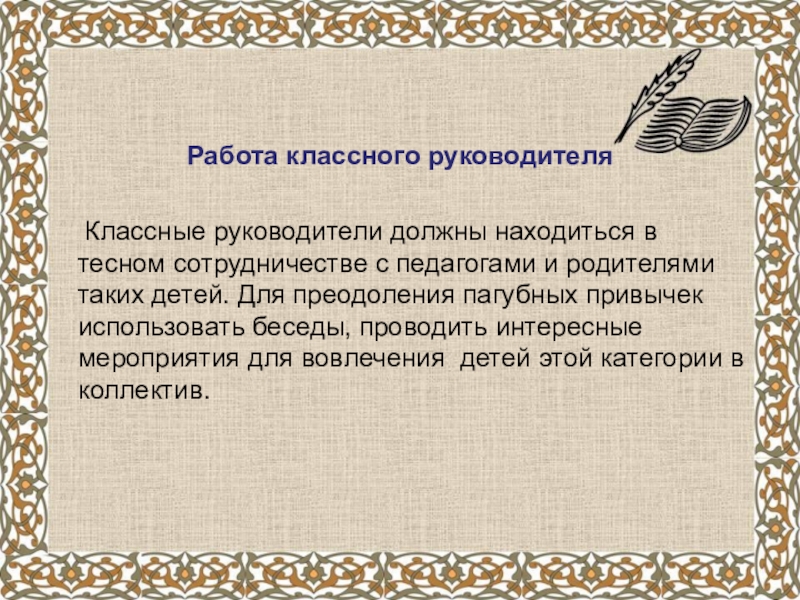 Работа классного руководителя

Классные руководители должны находиться в тесном сотрудничестве с педагогами и родителями таких детей. Для преодоления пагубных привычек использовать беседы, проводить интересные мероприятия для вовлечения детей этой категории в коллектив.